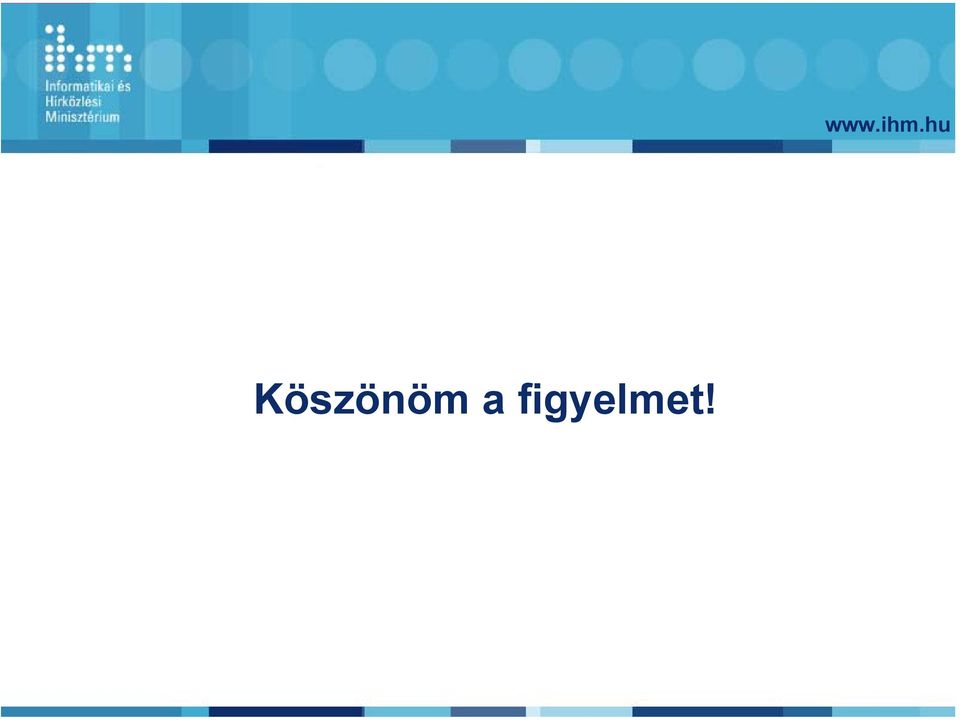 ihm
Informatikai és Hírközlési Minisztérium

www.ihm.hu

Köszönöm a figyelmet!